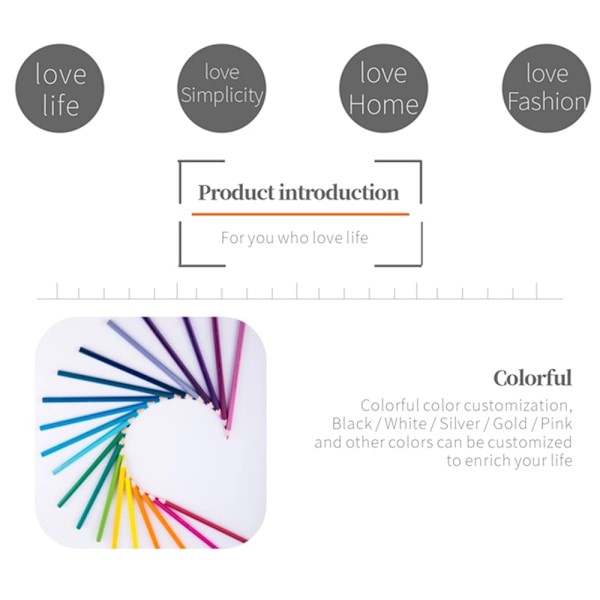 love life

love Simplicity

love Home

love Fashion

Product introduction

For you who love life

Colorful

Colorful color customization, Black / White / Silver / Gold / Pink and other colors can be customized to enrich your life